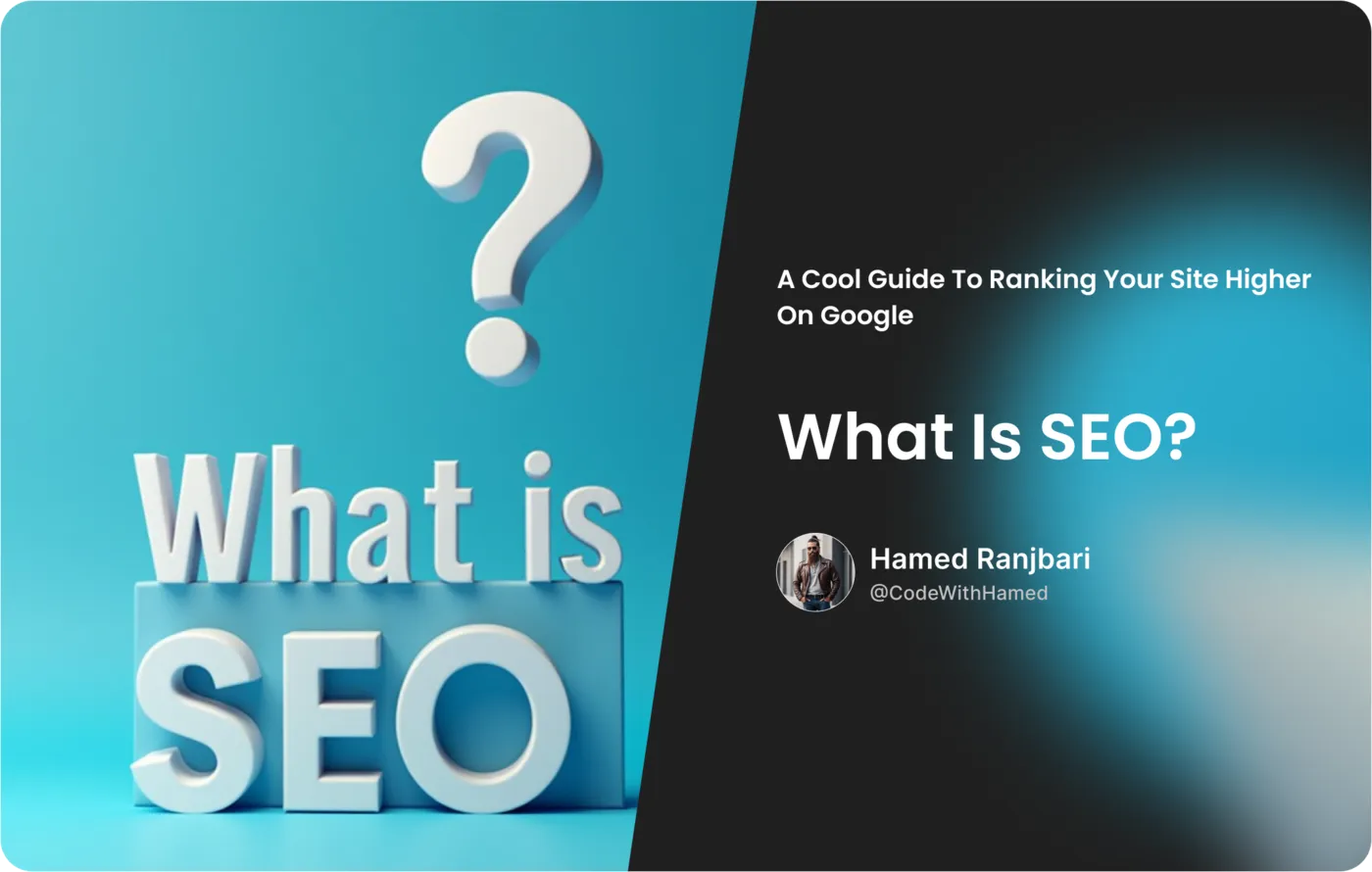 ?

What is

SEO

A Cool Guide To Ranking Your Site Higher On Google

What Is SEO?

Hamed Ranjbari
@CodeWithHamed